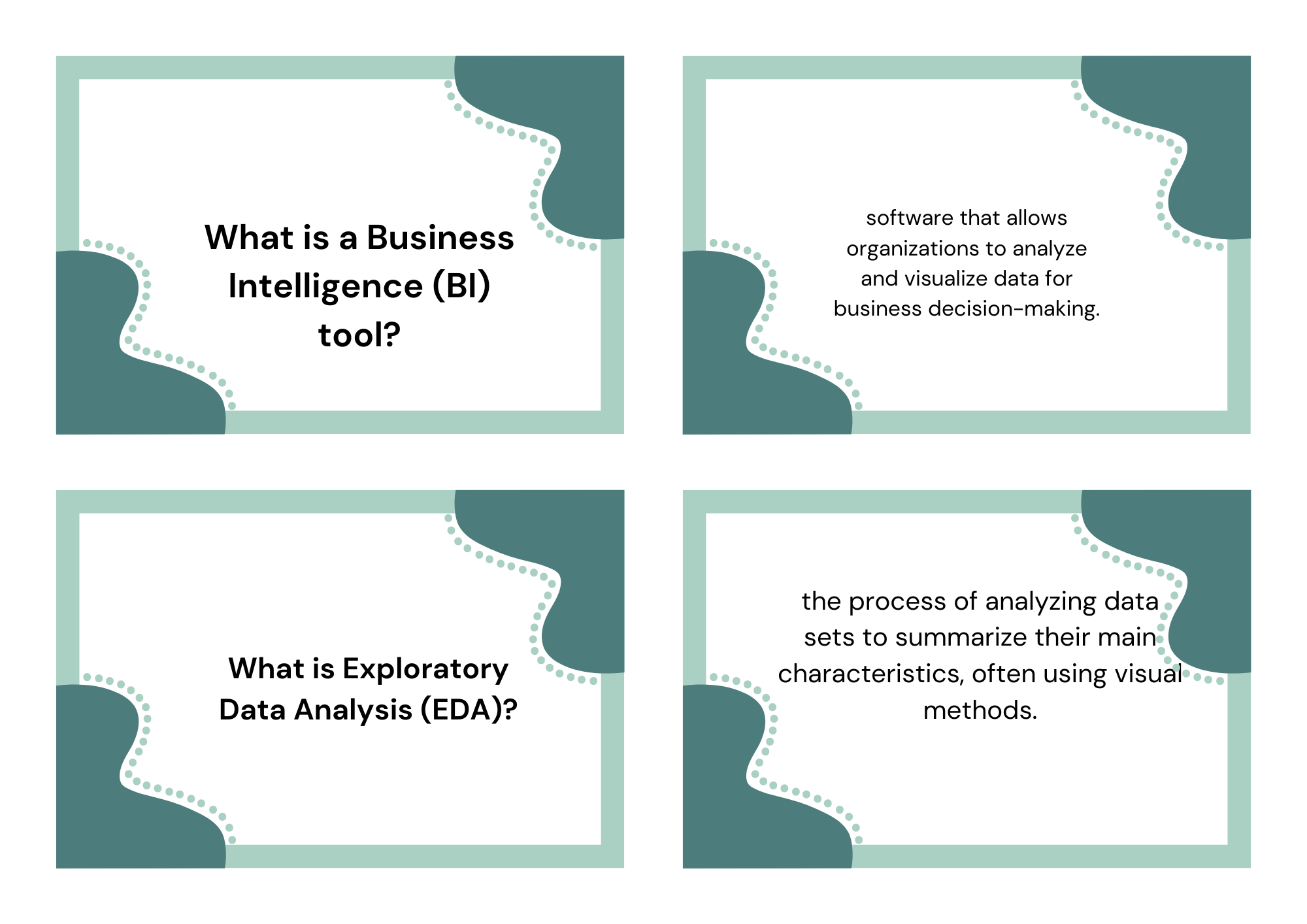 What is a Business Intelligence (BI) tool?

software that allows organizations to analyze and visualize data for business decision-making.

What is Exploratory Data Analysis (EDA)?

the process of analyzing data sets to summarize their main characteristics, often using visual methods.